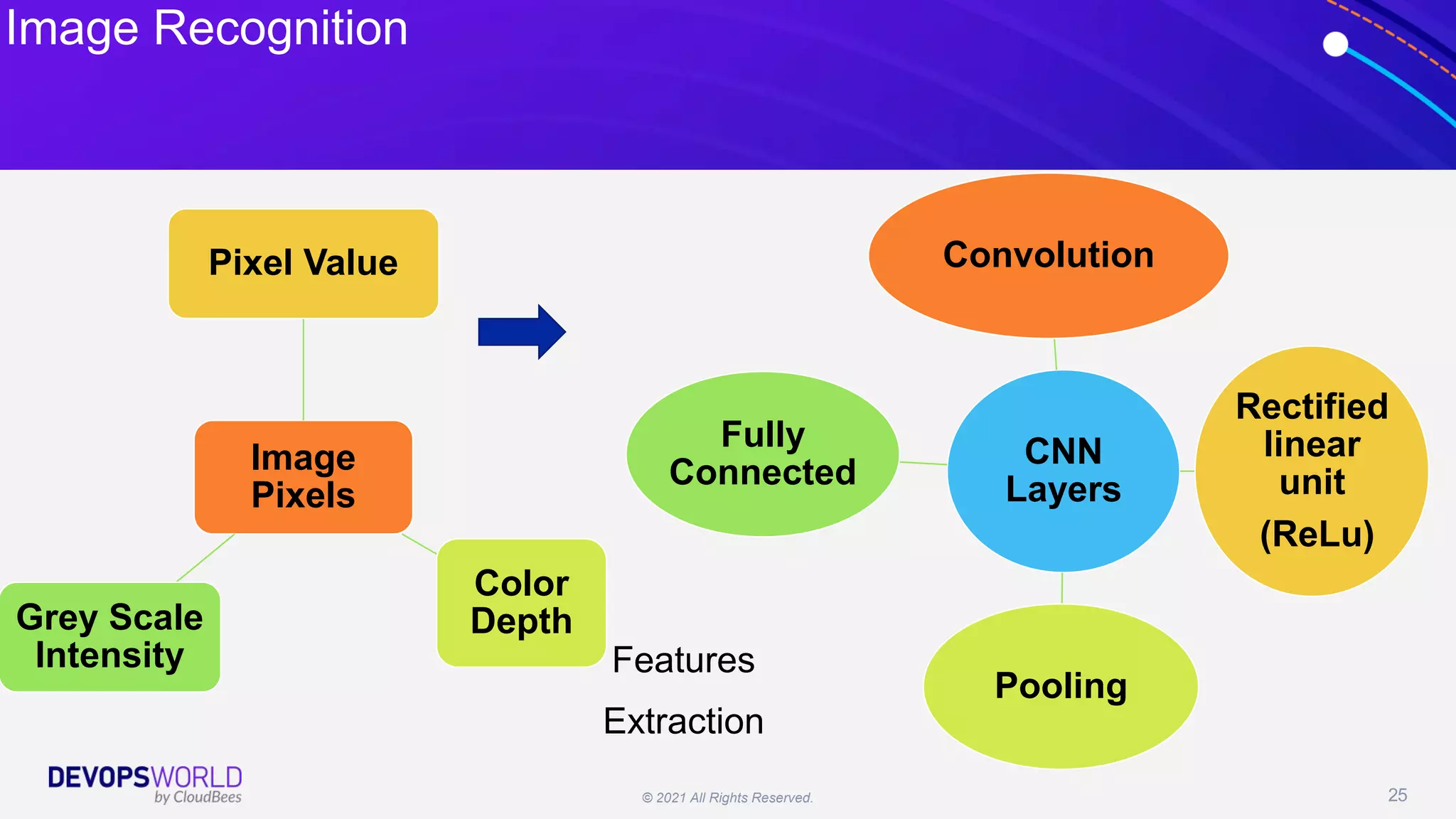 Image Recognition

Pixel Value

Image Pixels

Grey Scale Intensity

Color Depth

Features

Extraction

Convolution

Fully Connected

CNN Layers

Rectified linear unit

(ReLu)

Pooling

DEVOPSWORLD by CloudBees

© 2021 All Rights Reserved.

25